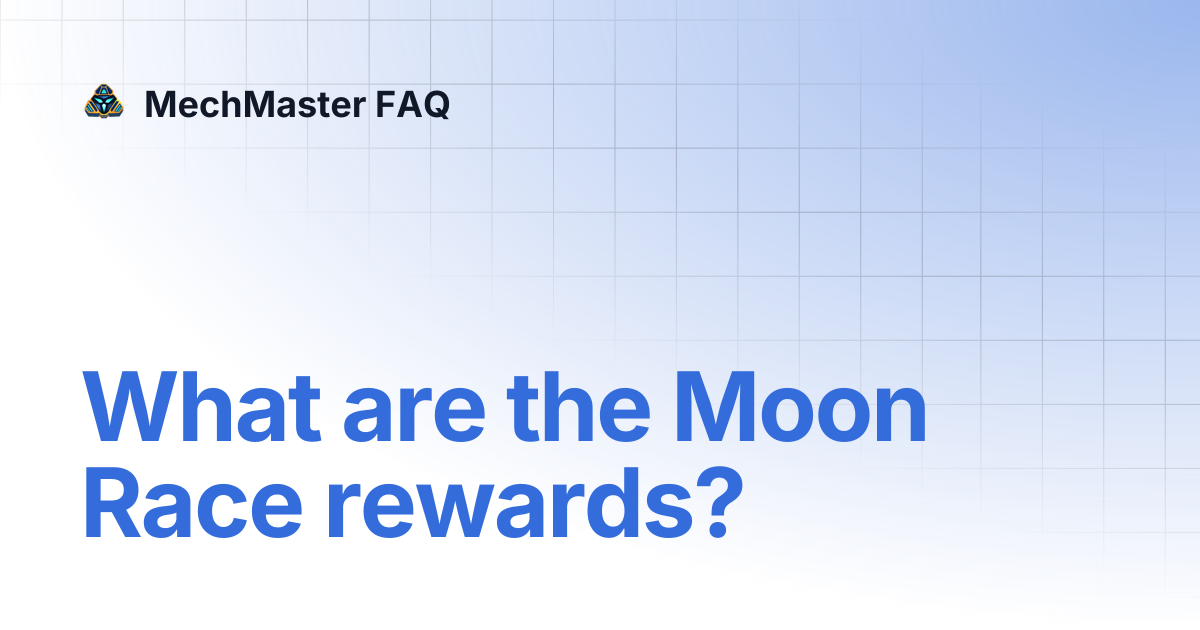 MechMaster FAQ

What are the Moon Race rewards?